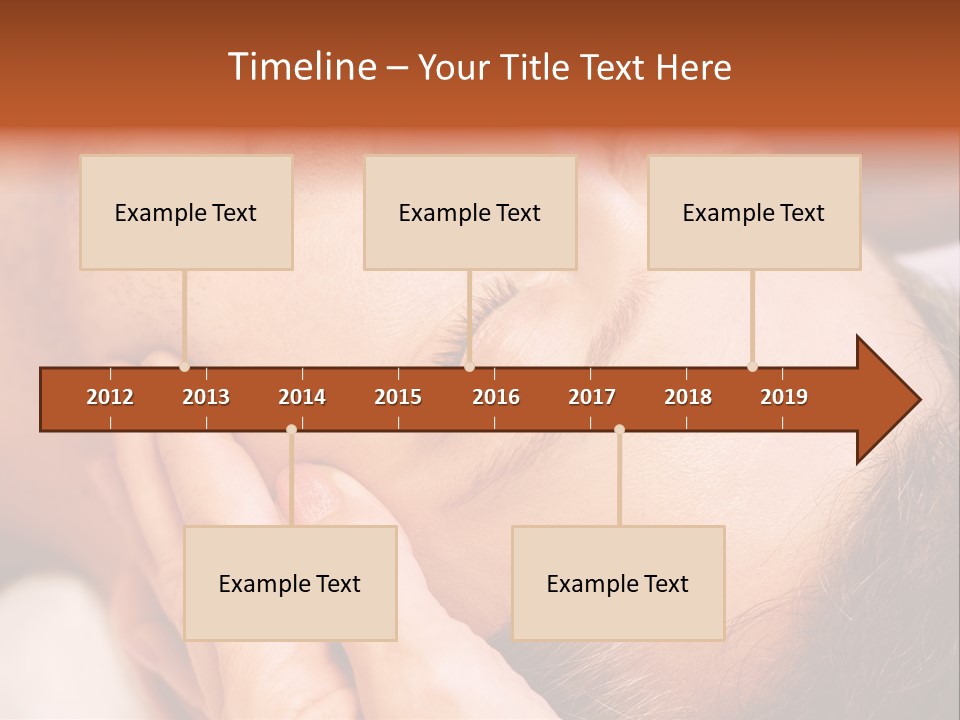 Timeline – Your Title Text Here

Example Text

Example Text

Example Text

2012 2013 2014 2015 2016 2017 2018 2019

Example Text

Example Text